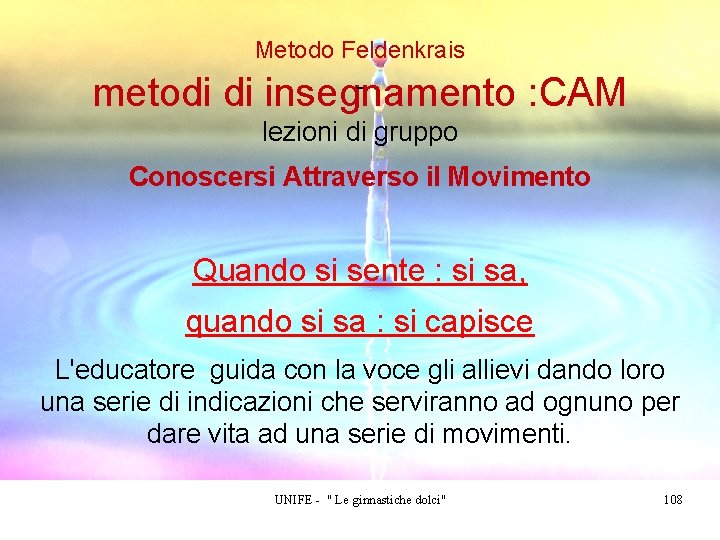 Metodo Feldenkrais

metodi di insegnamento :CAM

lezioni di gruppo

Conoscersi Attraverso il Movimento

Quando si sente : si sa,

quando si sa : si capisce

L'educatore guida con la voce gli allievi dando loro una serie di indicazioni che serviranno ad ognuno per dare vita ad una serie di movimenti.

UNIFE - " Le ginnastiche dolci"

108